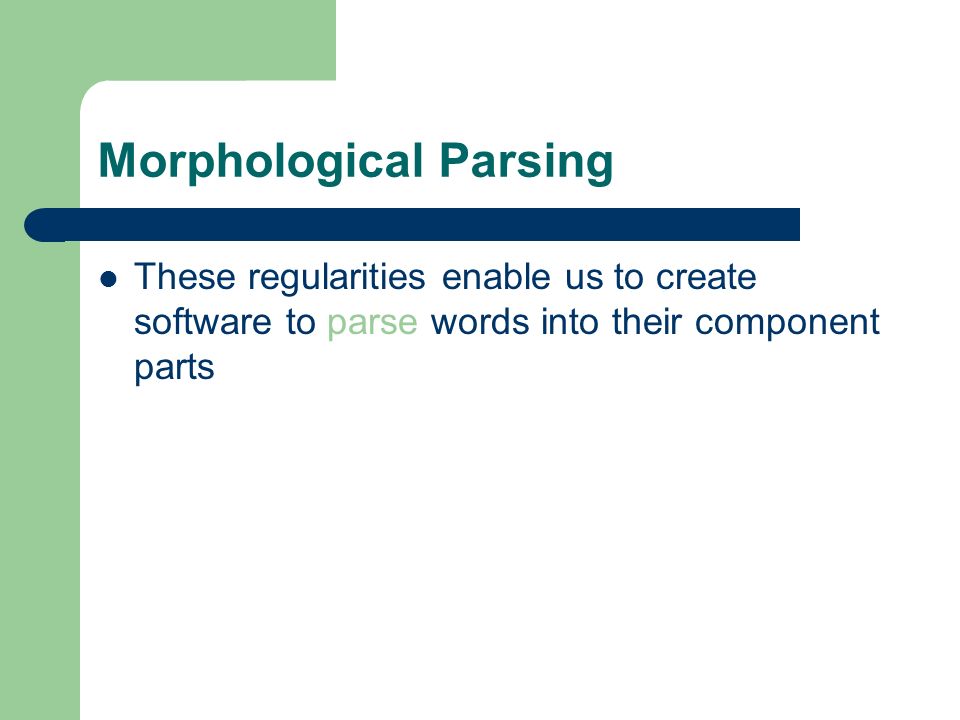 Morphological Parsing

- These regularities enable us to create software to parse words into their component parts